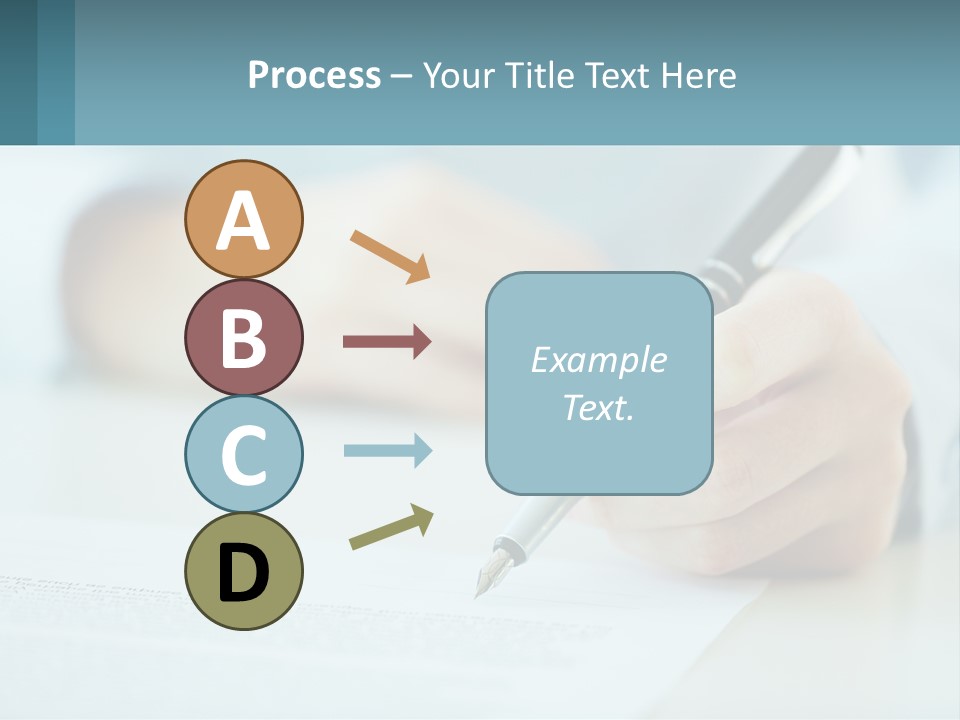 Process – Your Title Text Here

A

B

C

D

Example Text.